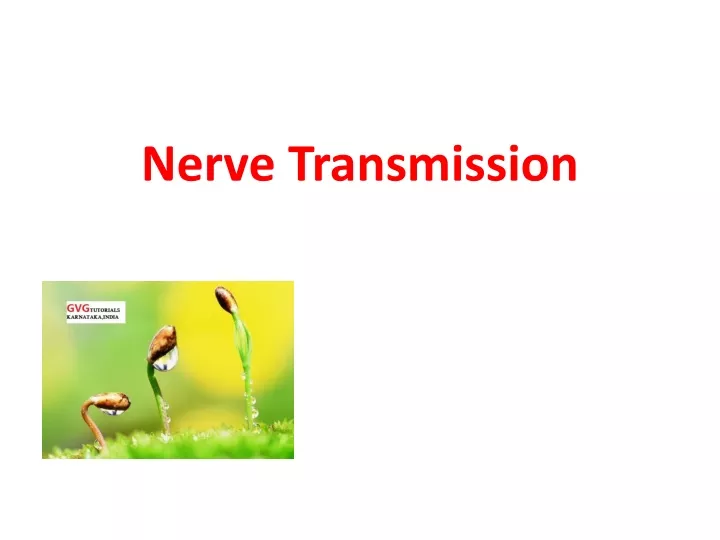 Nerve Transmission

GVG TUTORIALS
KARNATAKA,INDIA